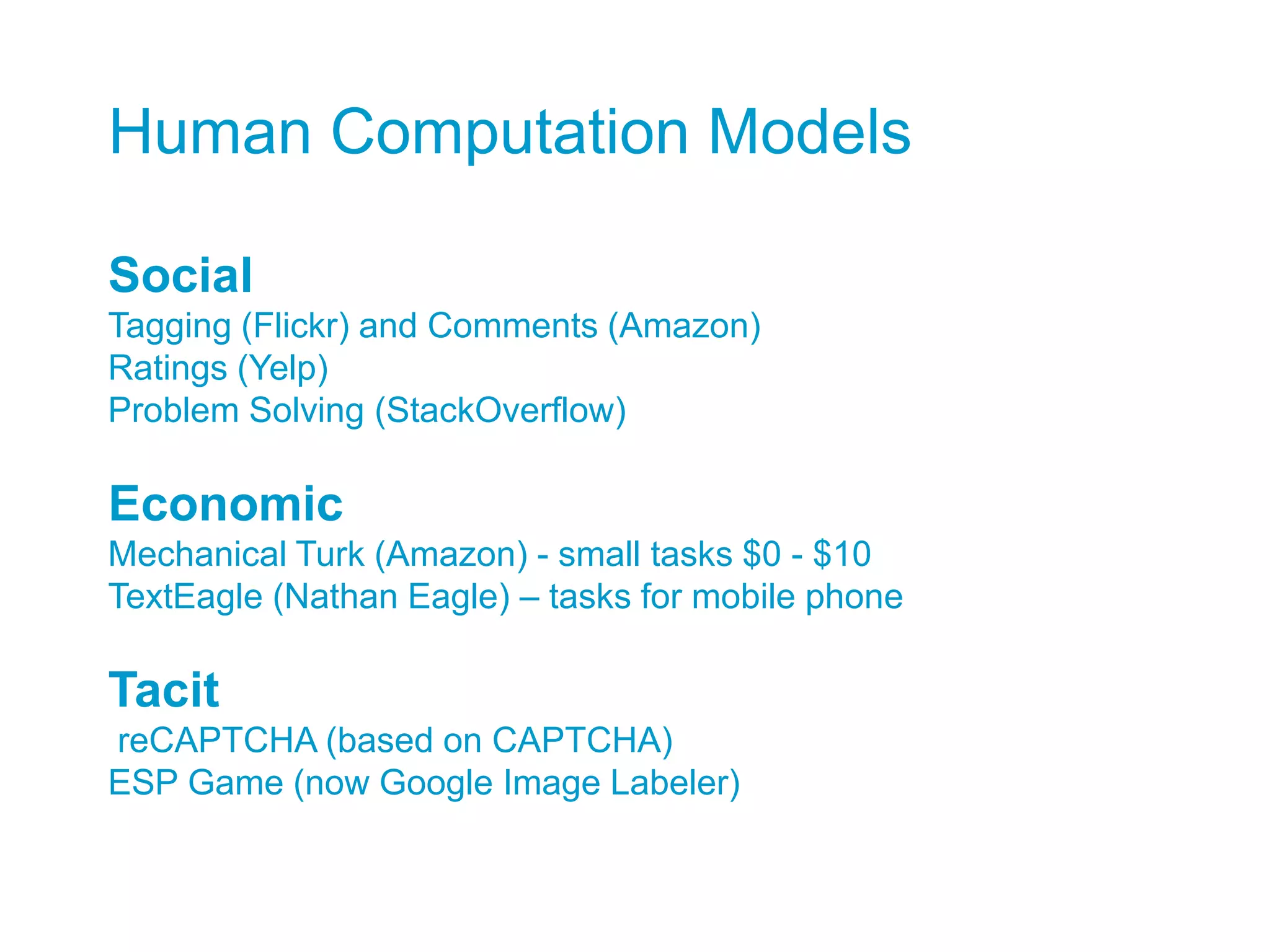 Human Computation Models

Social
Tagging (Flickr) and Comments (Amazon)
Ratings (Yelp)
Problem Solving (StackOverflow)

Economic
Mechanical Turk (Amazon) - small tasks \$0 - \$10
TextEagle (Nathan Eagle) – tasks for mobile phone

Tacit
reCAPTCHA (based on CAPTCHA)
ESP Game (now Google Image Labeler)